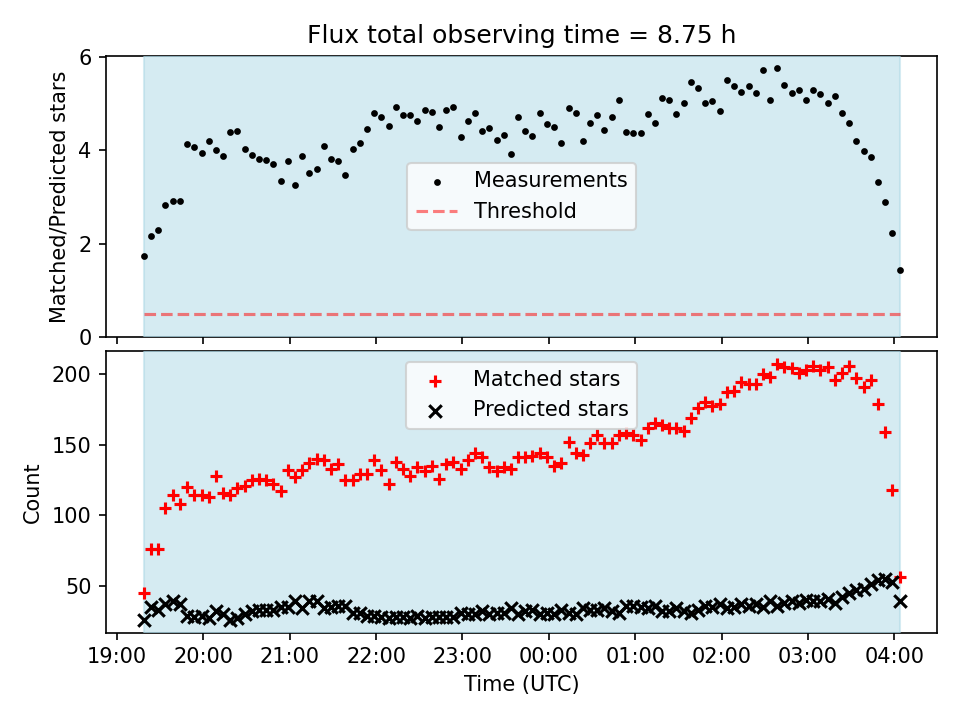 Flux total observing time = 8.75 h

Matched/Predicted stars

6
4
2
0

Measurements
Threshold

Count

200
150
100
50

Matched stars
Predicted stars

19:00 20:00 21:00 22:00 23:00 00:00 01:00 02:00 03:00 04:00
Time (UTC)